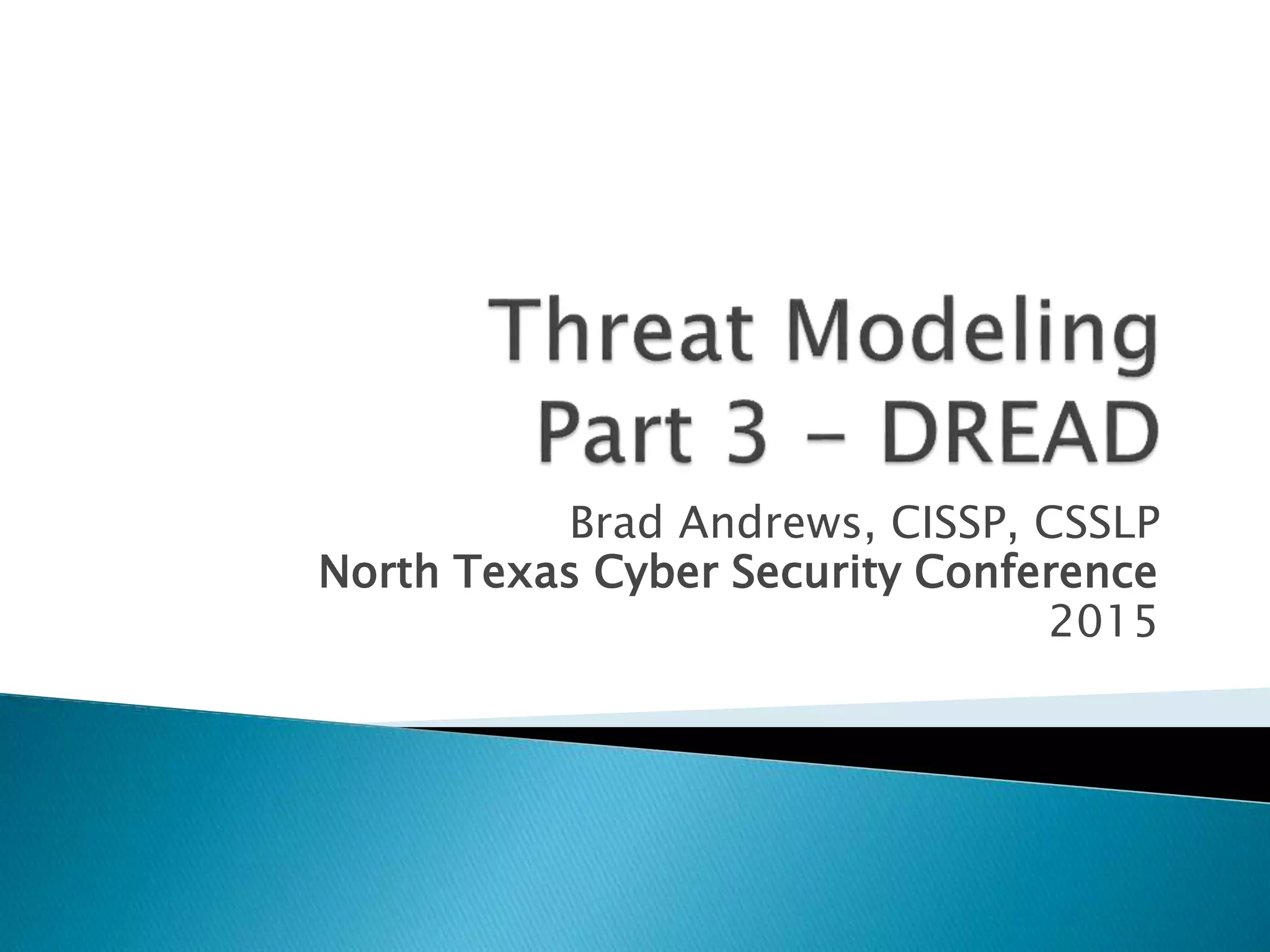 Threat Modeling
Part 3 – DREAD

Brad Andrews, CISSP, CSSLP
North Texas Cyber Security Conference
2015